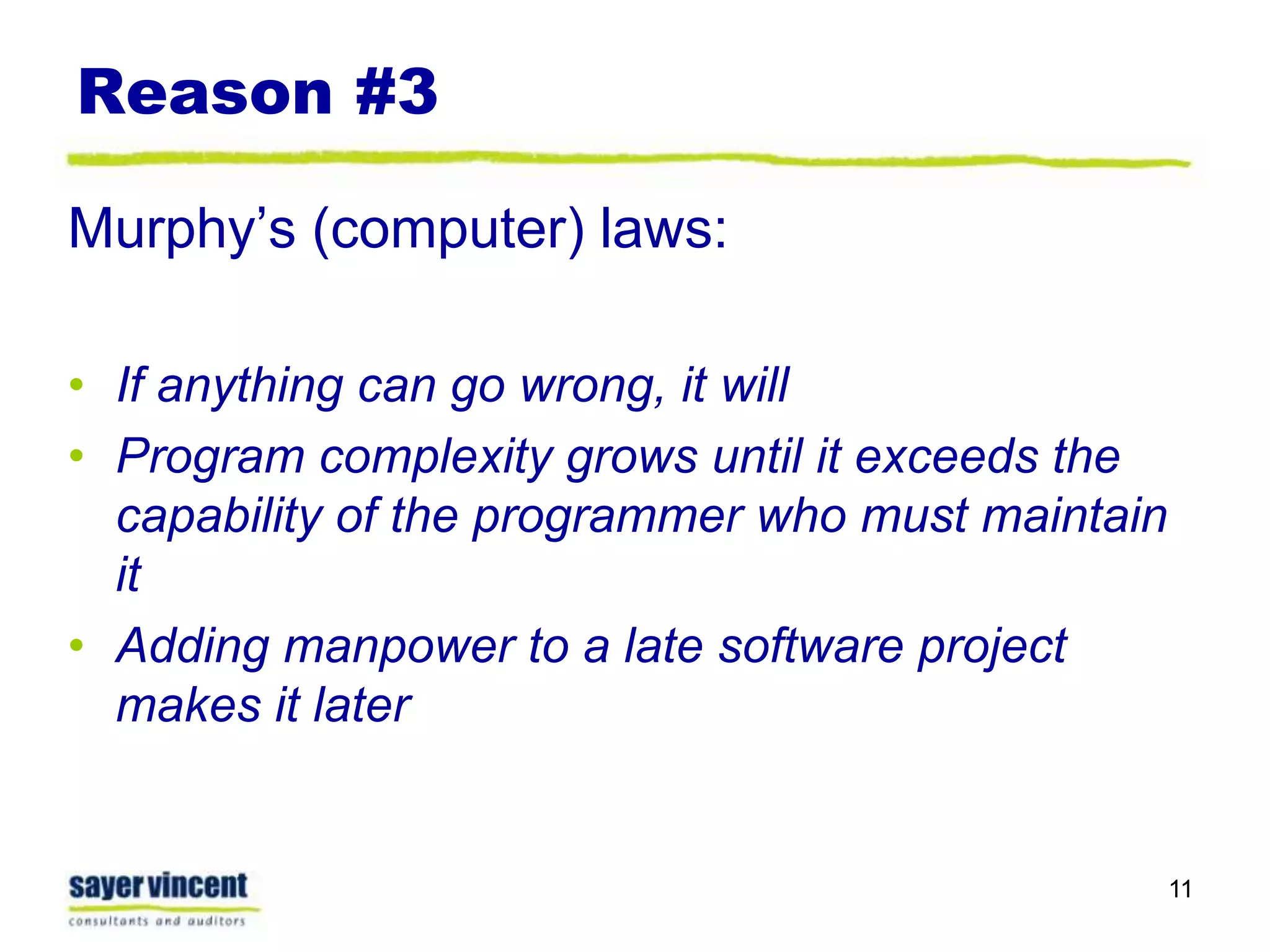 Reason #3

Murphy’s (computer) laws:

• If anything can go wrong, it will
• Program complexity grows until it exceeds the capability of the programmer who must maintain it
• Adding manpower to a late software project makes it later

sayer vincent
consultants and auditors

11